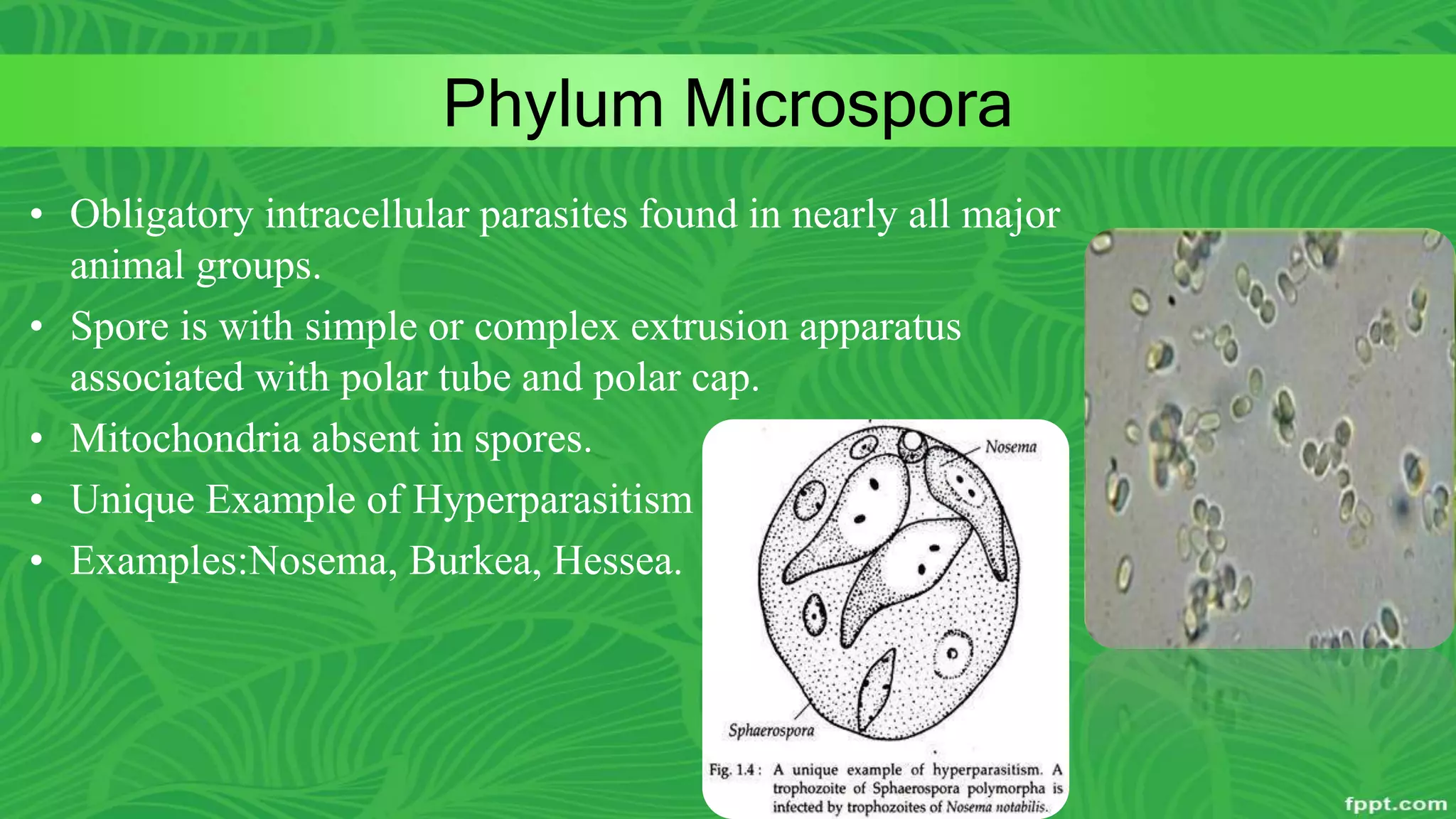 Phylum Microspora

• Obligatory intracellular parasites found in nearly all major animal groups.
• Spore is with simple or complex extrusion apparatus associated with polar tube and polar cap.
• Mitochondria absent in spores.
• Unique Example of Hyperparasitism
• Examples:Nosema, Burkea, Hessea.

Nosema

Sphaerospora

Fig. 1.4 : A unique example of hyperparasitism. A trophozoite of Sphaerospora polymorpha is infected by trophozoites of Nosema notabilis.

fppt.com